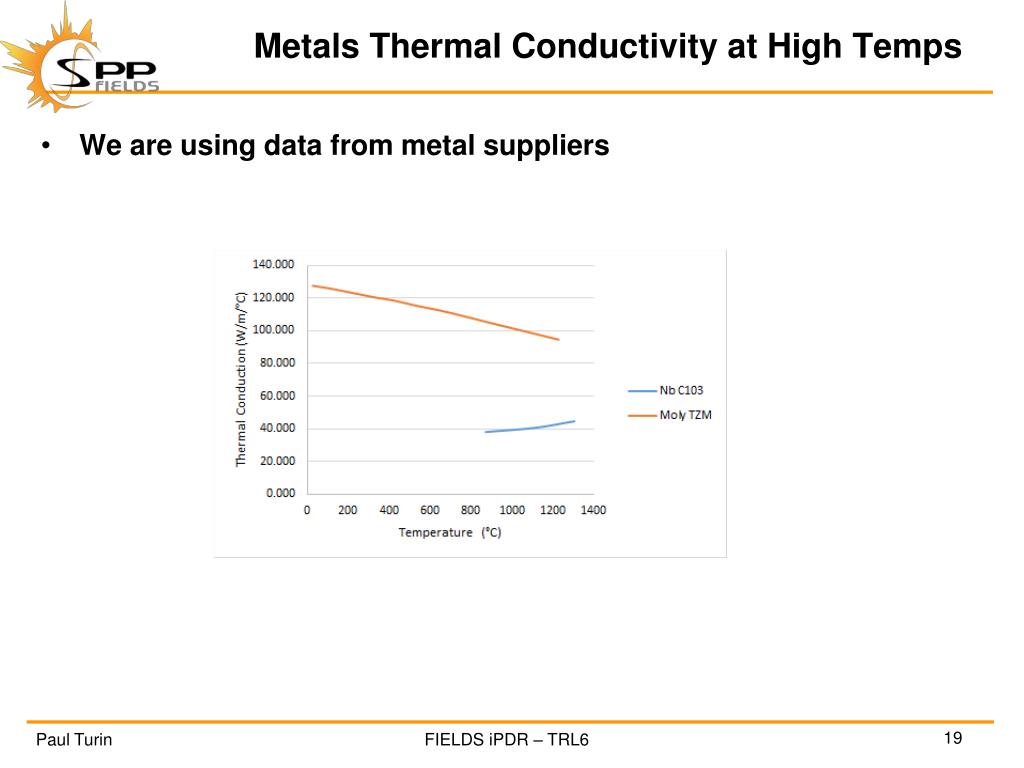 SPP FIELDS

Metals Thermal Conductivity at High Temps

• We are using data from metal suppliers

140.000
120.000
100.000
80.000
60.000
40.000
20.000
0.000

Thermal Conduction (W/m/°C)

0 200 400 600 800 1000 1200 1400

Temperature (°C)

Nb C103
Moly TZM

Paul Turin

FIELDS iPDR – TRL6

19